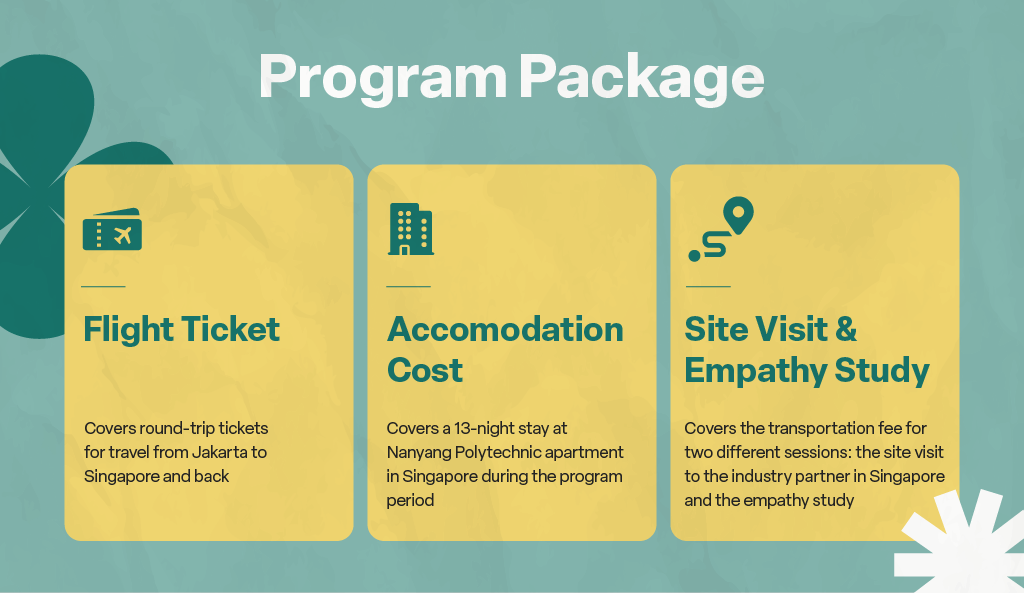 Program Package

Flight Ticket

Covers round-trip tickets for travel from Jakarta to Singapore and back

Accomodation Cost

Covers a 13-night stay at Nanyang Polytechnic apartment in Singapore during the program period

Site Visit & Empathy Study

Covers the transportation fee for two different sessions: the site visit to the industry partner in Singapore and the empathy study